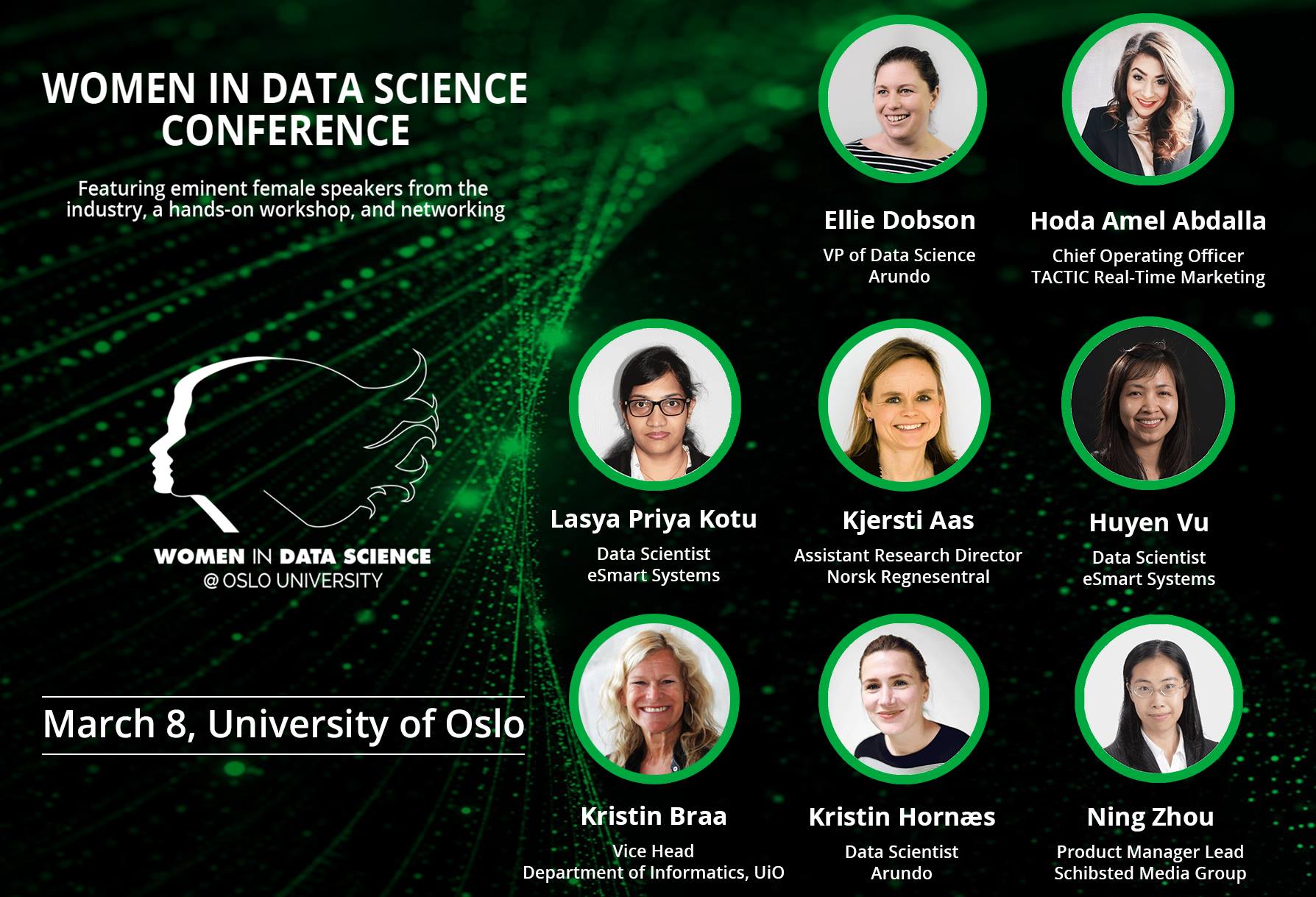 WOMEN IN DATA SCIENCE CONFERENCE

Featuring eminent female speakers from the industry, a hands-on workshop, and networking

WOMEN IN DATA SCIENCE
@ OSLO UNIVERSITY

March 8, University of Oslo

Ellie Dobson
VP of Data Science
Arundo

Hoda Amel Abdalla
Chief Operating Officer
TACTIC Real-Time Marketing

Lasya Priya Kotu
Data Scientist
eSmart Systems

Kjersti Aas
Assistant Research Director
Norsk Regnesentral

Huyen Vu
Data Scientist
eSmart Systems

Kristin Braa
Vice Head
Department of Informatics, UiO

Kristin Hornæs
Data Scientist
Arundo

Ning Zhou
Product Manager Lead
Schibsted Media Group